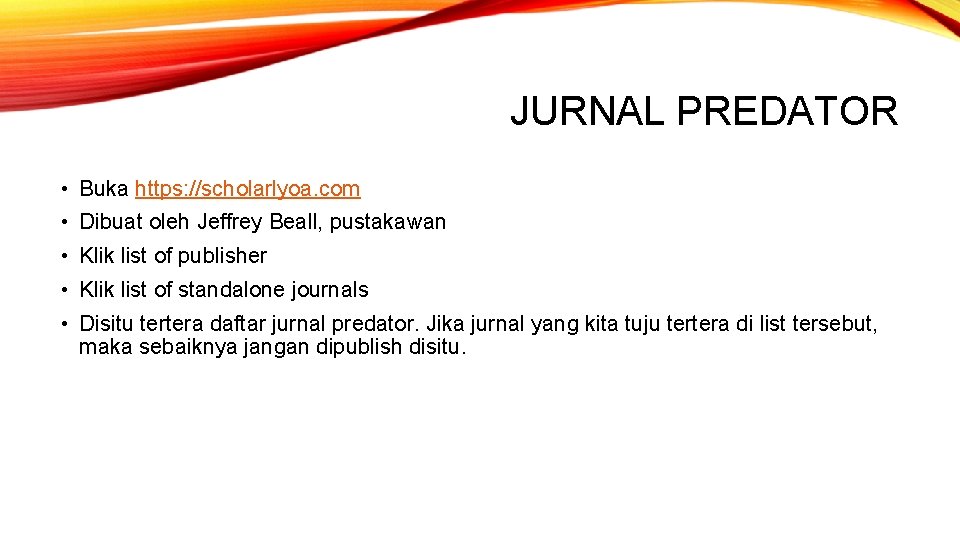 JURNAL PREDATOR

• Buka https://scholarlyoa.com
• Dibuat oleh Jeffrey Beall, pustakawan
• Klik list of publisher
• Klik list of standalone journals
• Disitu tertera daftar jurnal predator. Jika jurnal yang kita tuju tertera di list tersebut, maka sebaiknya jangan dipublish disitu.